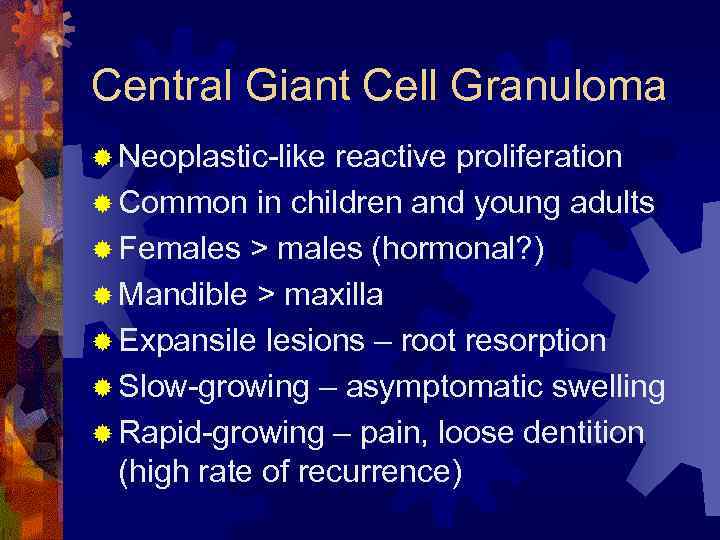 Central Giant Cell Granuloma

Neoplastic-like reactive proliferation

Common in children and young adults

Females > males (hormonal?)

Mandible > maxilla

Expansile lesions – root resorption

Slow-growing – asymptomatic swelling

Rapid-growing – pain, loose dentition (high rate of recurrence)